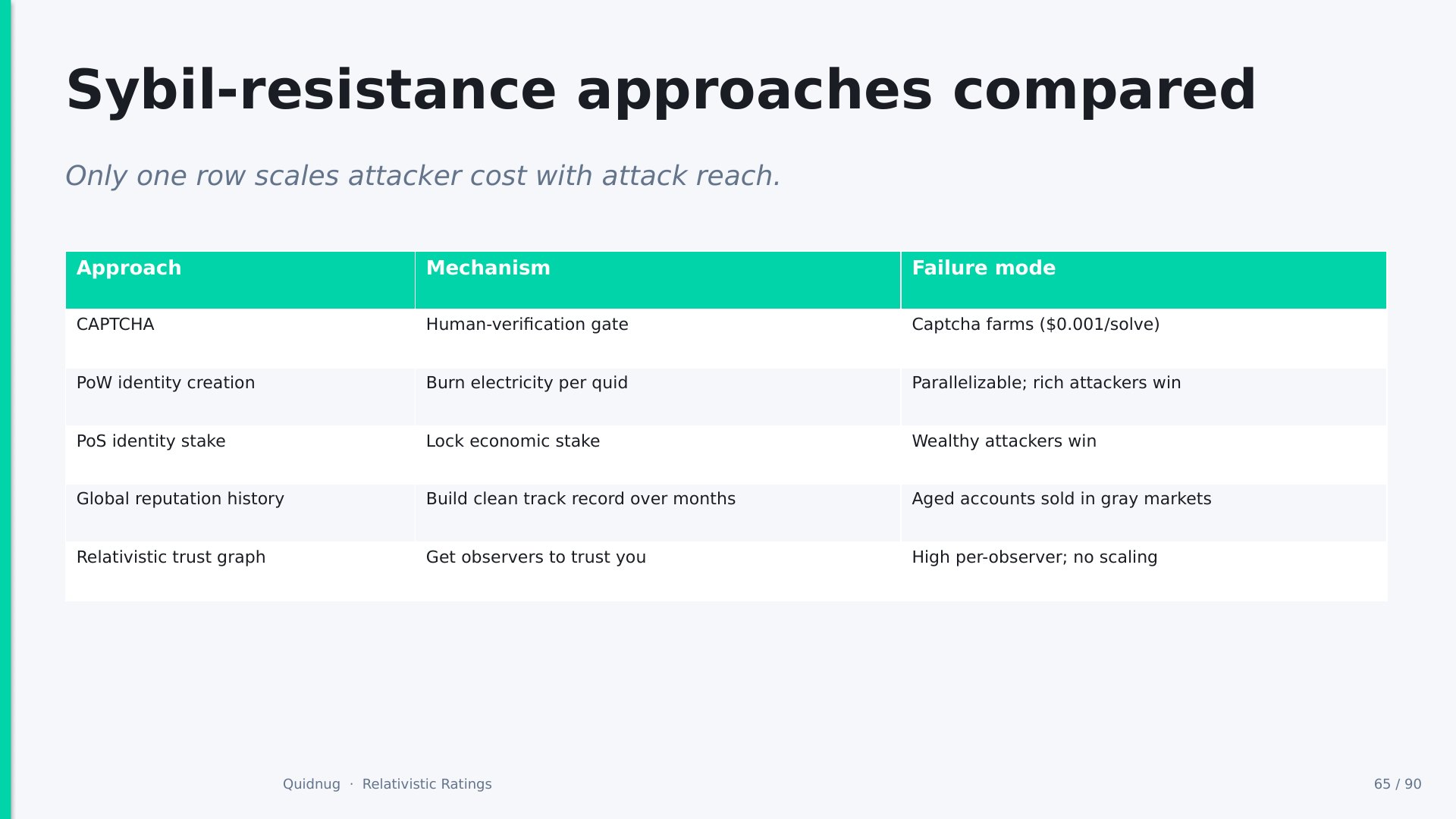 Sybil-resistance approaches compared

Only one row scales attacker cost with attack reach.

| Approach | Mechanism | Failure mode |
|---|---|---|
| CAPTCHA | Human-verification gate | Captcha farms (\$0.001/solve) |
| PoW identity creation | Burn electricity per quid | Parallelizable; rich attackers win |
| PoS identity stake | Lock economic stake | Wealthy attackers win |
| Global reputation history | Build clean track record over months | Aged accounts sold in gray markets |
| Relativistic trust graph | Get observers to trust you | High per-observer; no scaling |

Quidnug · Relativistic Ratings

65 / 90